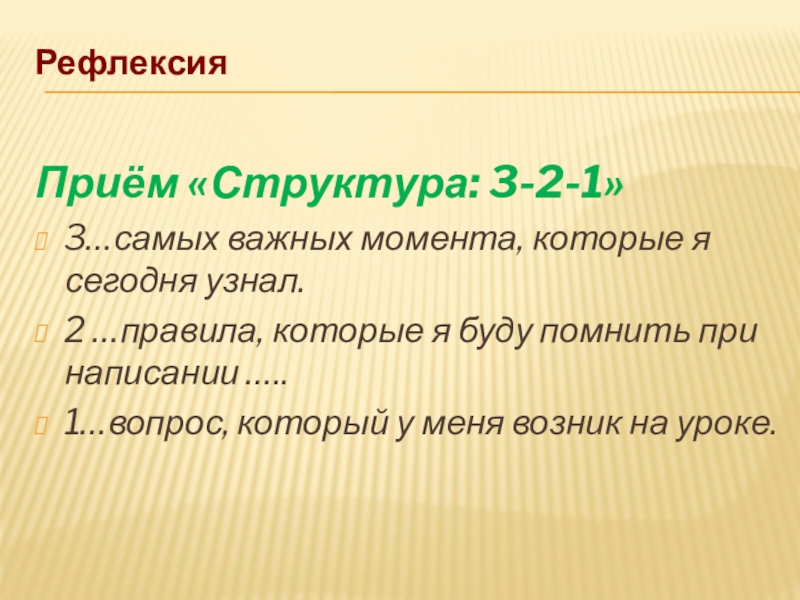 Рефлексия

Приём «Структура: 3-2-1»

3…самых важных момента, которые я сегодня узнал.

2 …правила, которые я буду помнить при написании …..

1…вопрос, который у меня возник на уроке.